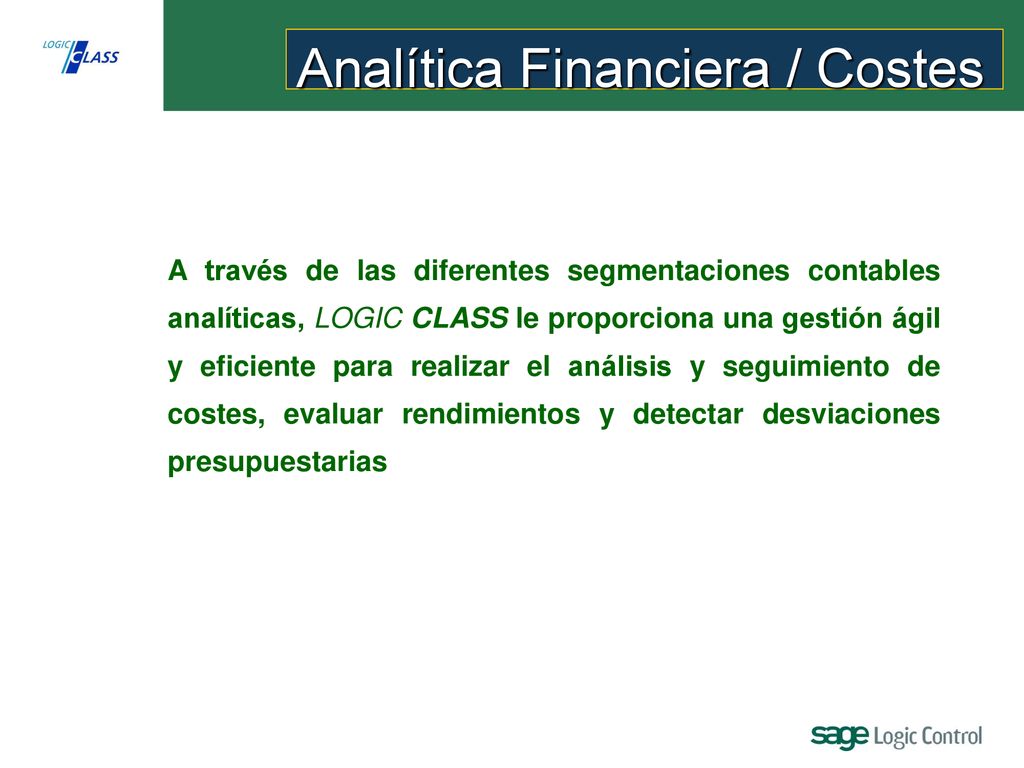 LOGIC CLASS

Analítica Financiera / Costes

A través de las diferentes segmentaciones contables analíticas, LOGIC CLASS le proporciona una gestión ágil y eficiente para realizar el análisis y seguimiento de costes, evaluar rendimientos y detectar desviaciones presupuestarias

sage Logic Control